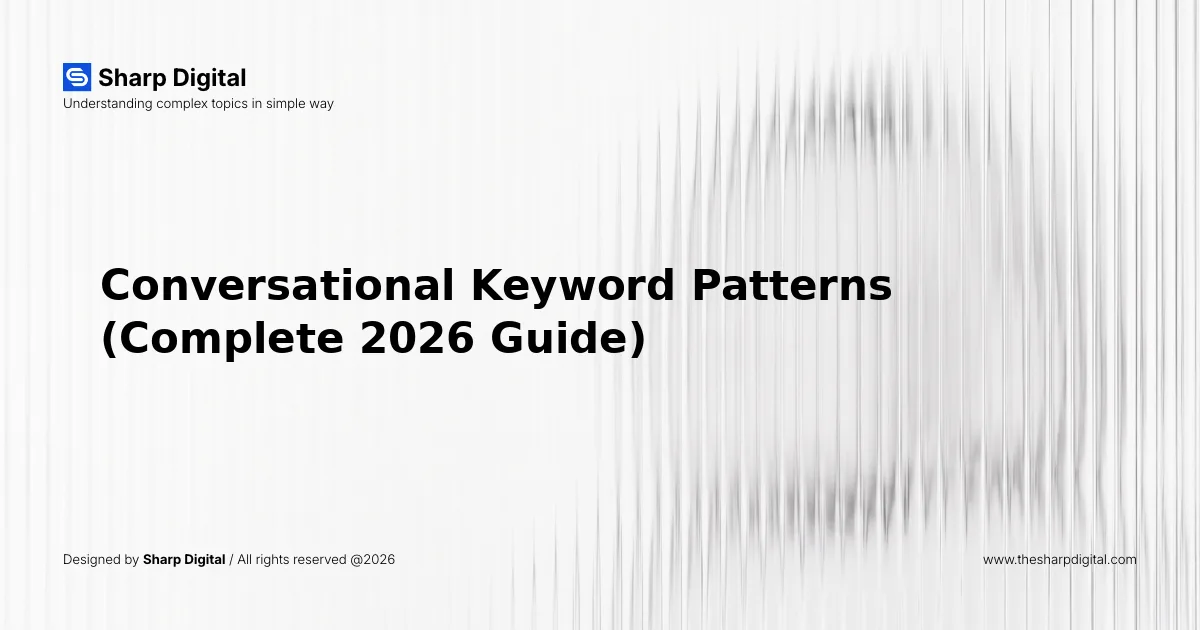 Sharp Digital
Understanding complex topics in simple way

Conversational Keyword Patterns (Complete 2026 Guide)

Designed by Sharp Digital / All rights reserved @2026

www.thesharpdigital.com